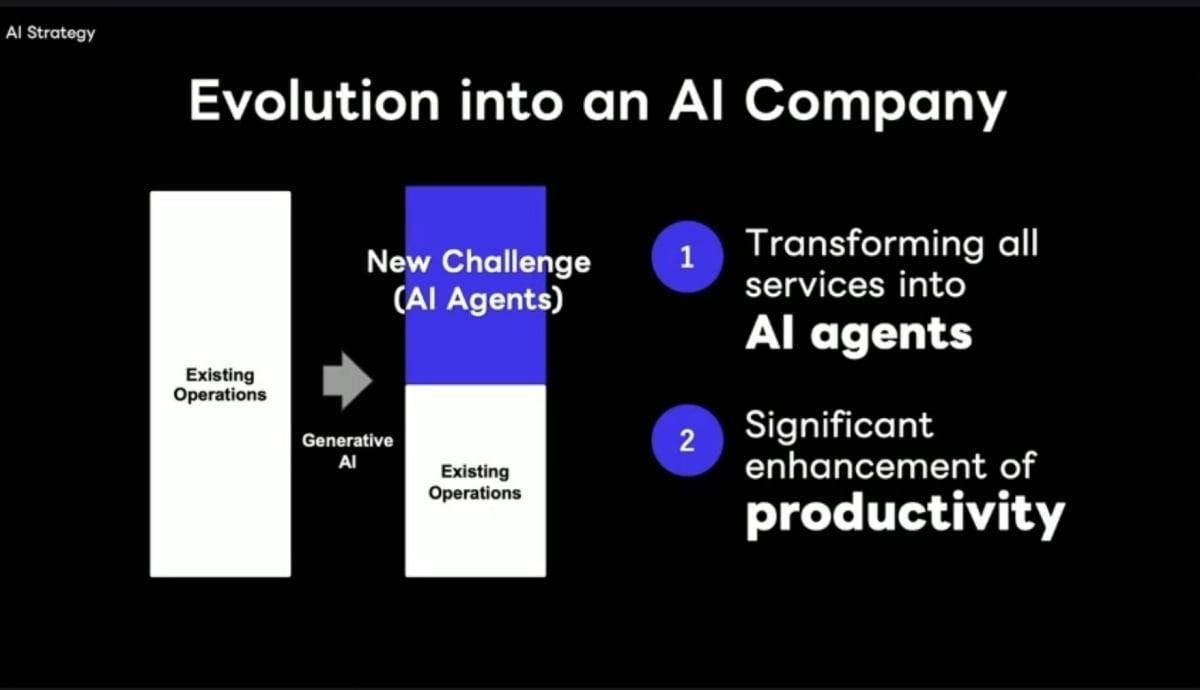 AI Strategy

Evolution into an AI Company

Existing Operations

Generative AI

New Challenge (AI Agents)

Existing Operations

1 Transforming all services into AI agents

2 Significant enhancement of productivity